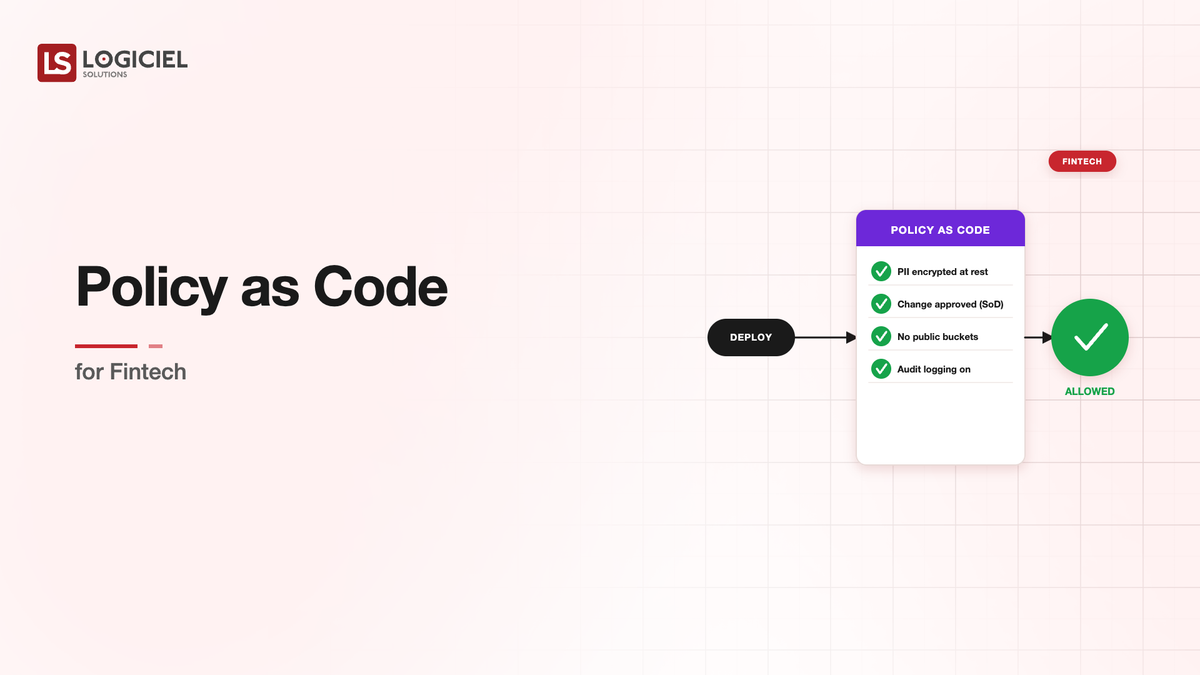 LS LOGICIEL SOLUTIONS

Policy as Code

for Fintech

FINTECH

DEPLOY

POLICY AS CODE

PII encrypted at rest

Change approved (SoD)

No public buckets

Audit logging on

ALLOWED